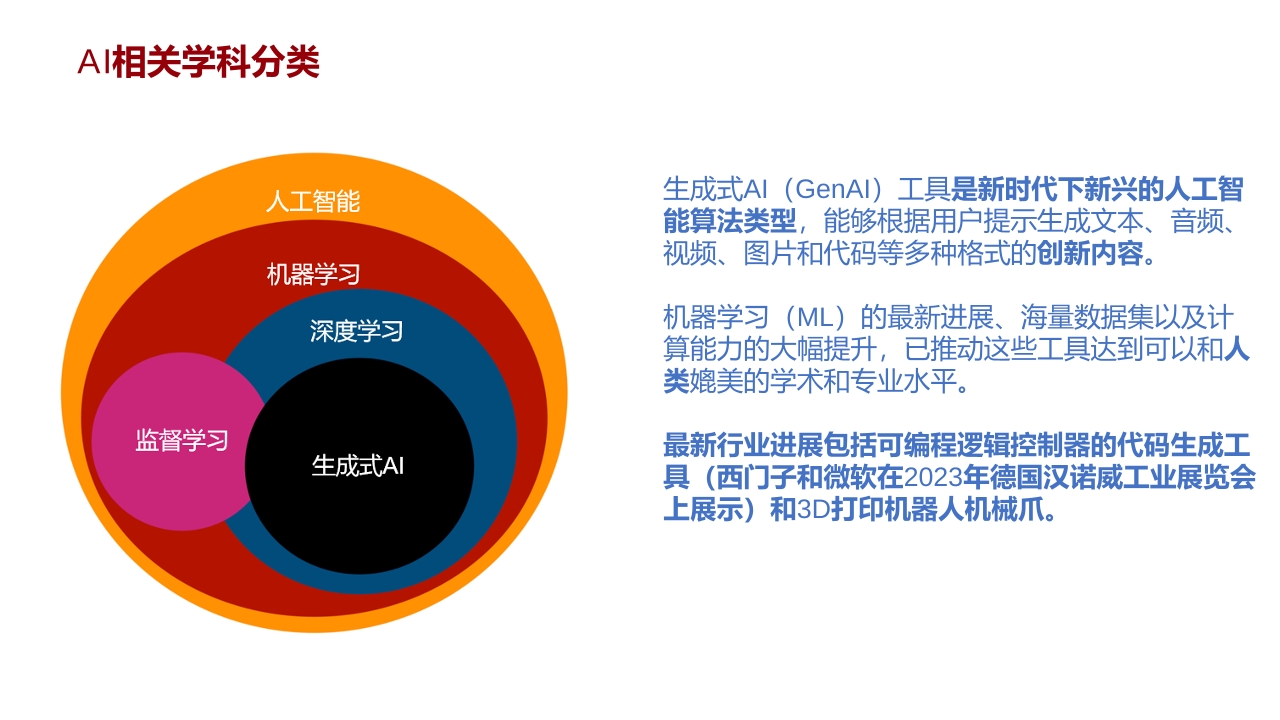 AI相关学科分类

人工智能

机器学习

深度学习

监督学习

生成式AI

生成式AI（GenAI）工具是新时代下新兴的人工智能算法类型，能够根据用户提示生成文本、音频、视频、图片和代码等多种格式的创新内容。

机器学习（ML）的最新进展、海量数据集以及计算能力的大幅提升，已推动这些工具达到可以和人类媲美的学术和专业水平。

最新行业进展包括可编程逻辑控制器的代码生成工具（西门子和微软在2023年德国汉诺威工业展览会上展示）和3D打印机器人机械爪。